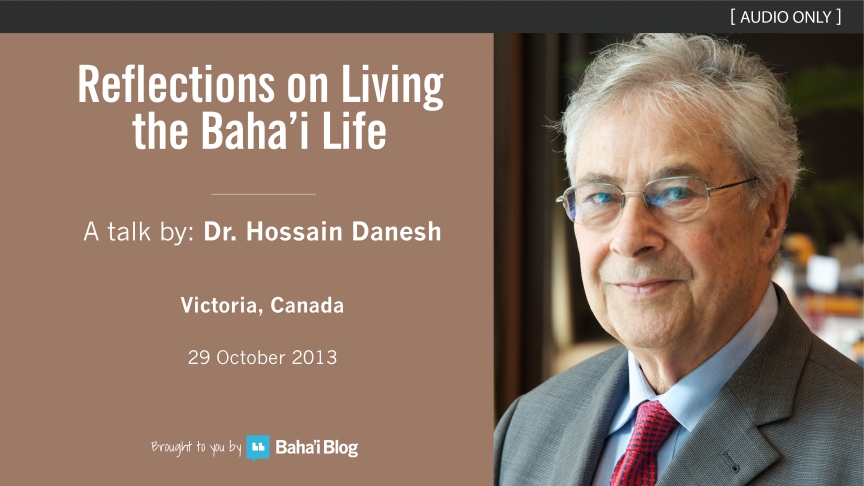 [ AUDIO ONLY ]

Reflections on Living the Baha'i Life

A talk by: Dr. Hossain Danesh

Victoria, Canada

29 October 2013

Brought to you by Baha'i Blog